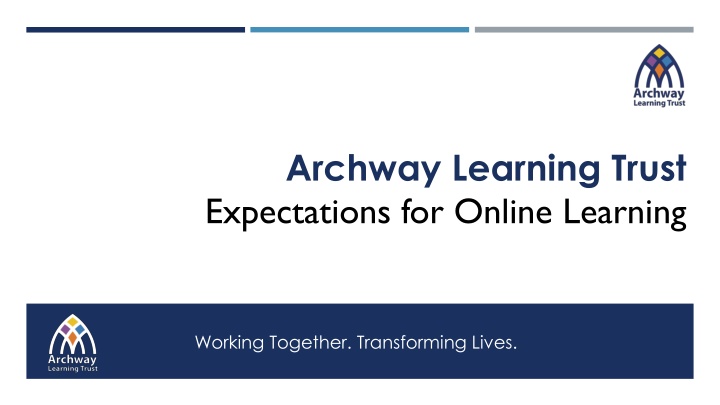 Archway
Learning Trust

Archway Learning Trust
Expectations for Online Learning

Archway
Learning Trust

Working Together. Transforming Lives.